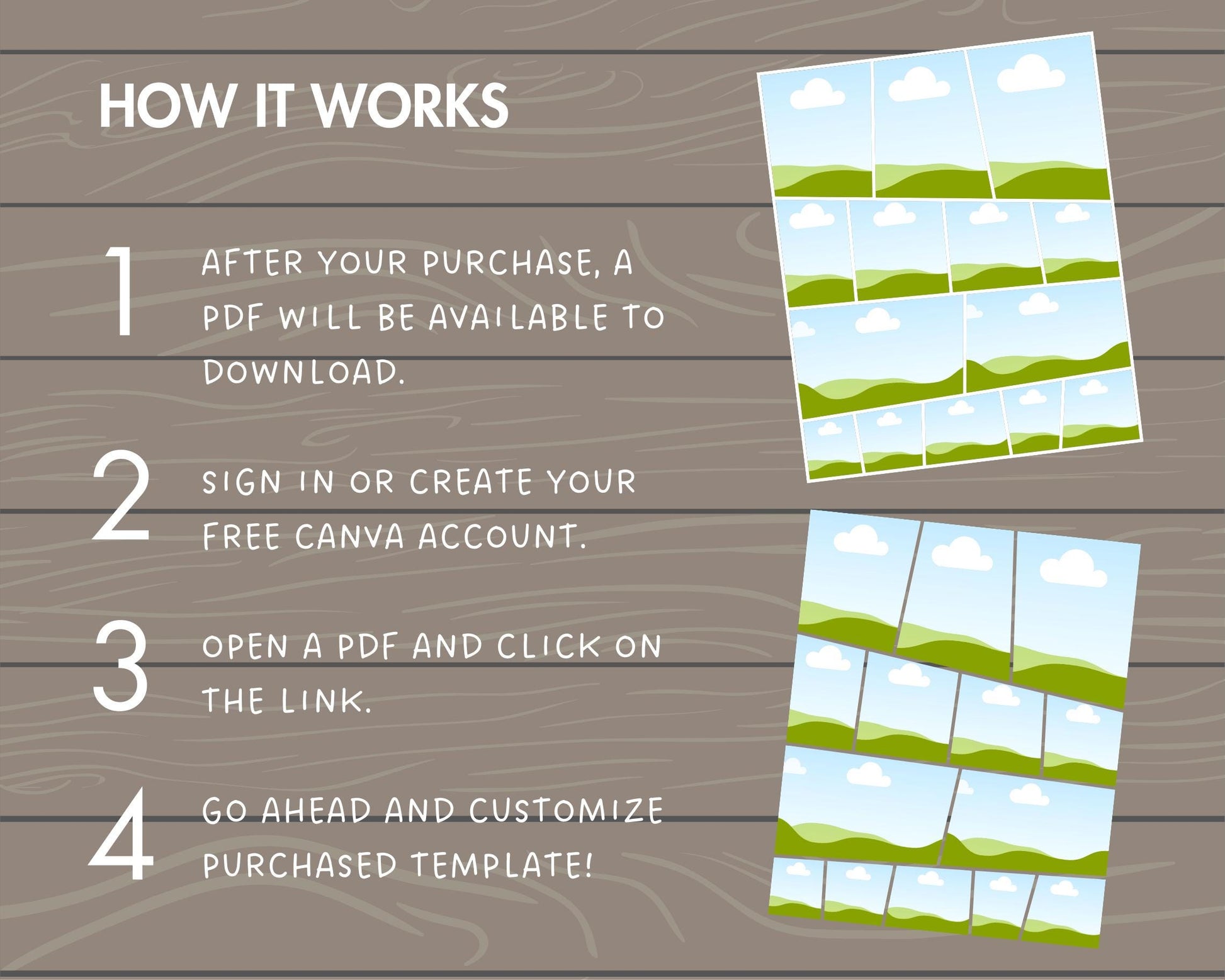 HOW IT WORKS

1 AFTER YOUR PURCHASE, A PDF WILL BE AVAILABLE TO DOWNLOAD.

2 SIGN IN OR CREATE YOUR FREE CANVA ACCOUNT.

3 OPEN A PDF AND CLICK ON THE LINK.

4 GO AHEAD AND CUSTOMIZE PURCHASED TEMPLATE!